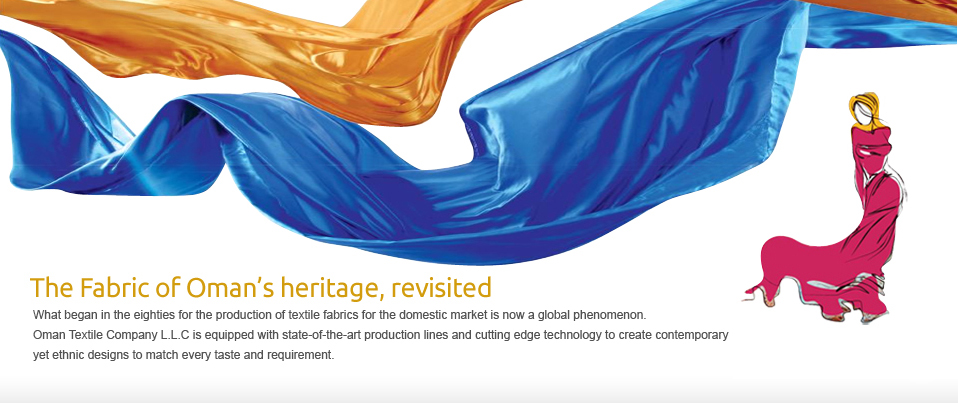 The Fabric of Oman's heritage, revisited

What began in the eighties for the production of textile fabrics for the domestic market is now a global phenomenon.
Oman Textile Company L.L.C is equipped with state-of-the-art production lines and cutting edge technology to create contemporary yet ethnic designs to match every taste and requirement.